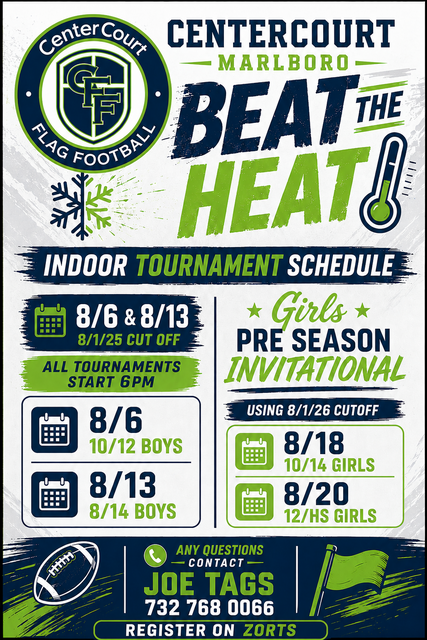 CenterCourt
CFF
FLAG FOOTBALL

CENTERCOURT
MARLBORO
BEAT THE HEAT

INDOOR TOURNAMENT SCHEDULE

8/6 & 8/13
8/1/25 CUT OFF

ALL TOURNAMENTS START 6PM

8/6
10/12 BOYS

8/13
8/14 BOYS

Girls
PRE SEASON
INVITATIONAL

USING 8/1/26 CUTOFF

8/18
10/14 GIRLS

8/20
12/HS GIRLS

ANY QUESTIONS
CONTACT
JOE TAGS
732 768 0066

REGISTER ON ZORTS